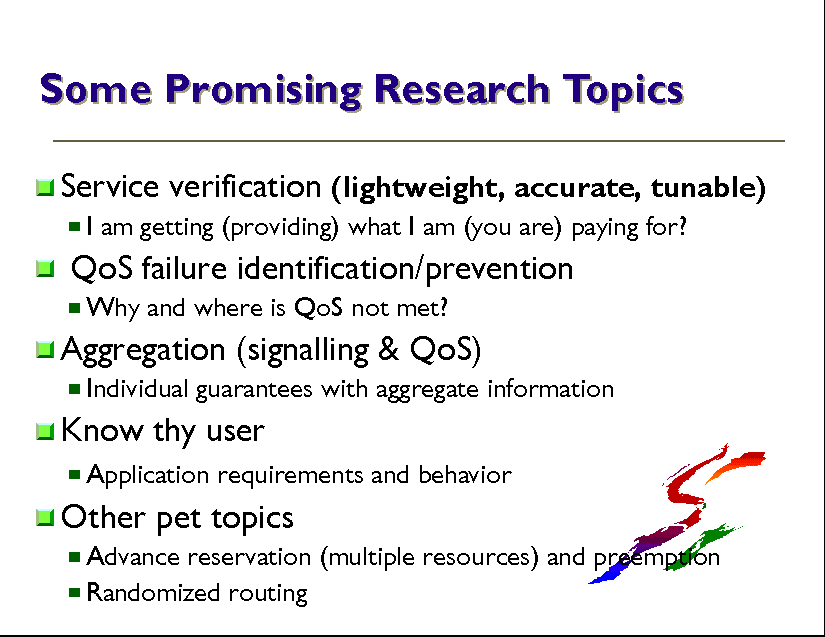 Some Promising Research Topics

Service verification (lightweight, accurate, tunable)

I am getting (providing) what I am (you are) paying for?

QoS failure identification/prevention

Why and where is QoS not met?

Aggregation (signalling & QoS)

Individual guarantees with aggregate information

Know thy user

Application requirements and behavior

Other pet topics

Advance reservation (multiple resources) and preemption

Randomized routing